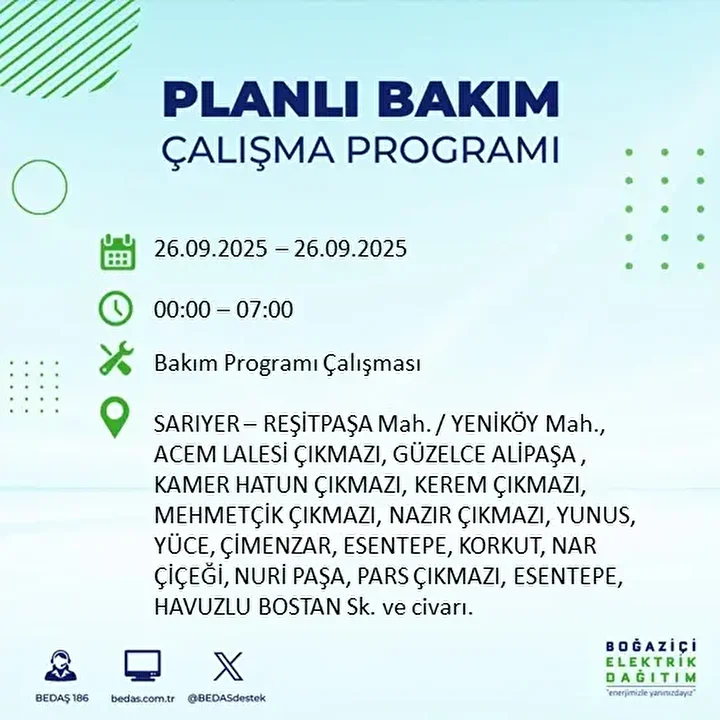 PLANLI BAKIM
ÇALIŞMA PROGRAMI

26.09.2025 – 26.09.2025

00:00 – 07:00

Bakım Programı Çalışması

SARIYER – REŞİTPAŞA Mah. / YENİKÖY Mah., ACEM LALESİ ÇIKMAZI, GÜZELCE ALİPAŞA , KAMER HATUN ÇIKMAZI, KEREM ÇIKMAZI, MEHMETÇİK ÇIKMAZI, NAZIR ÇIKMAZI, YUNUS, YÜCE, ÇİMENZAR, ESENTEPE, KORKUT, NAR ÇİÇEĞİ, NURİ PAŞA, PARS ÇIKMAZI, ESENTEPE, HAVUZLU BOSTAN Sk. ve civarı.

BEDAŞ 186 bedas.com.tr @BEDASdestek

BOĞAZİÇİ ELEKTRİK DAĞITIM
"enerjimizle yanınızdayız"